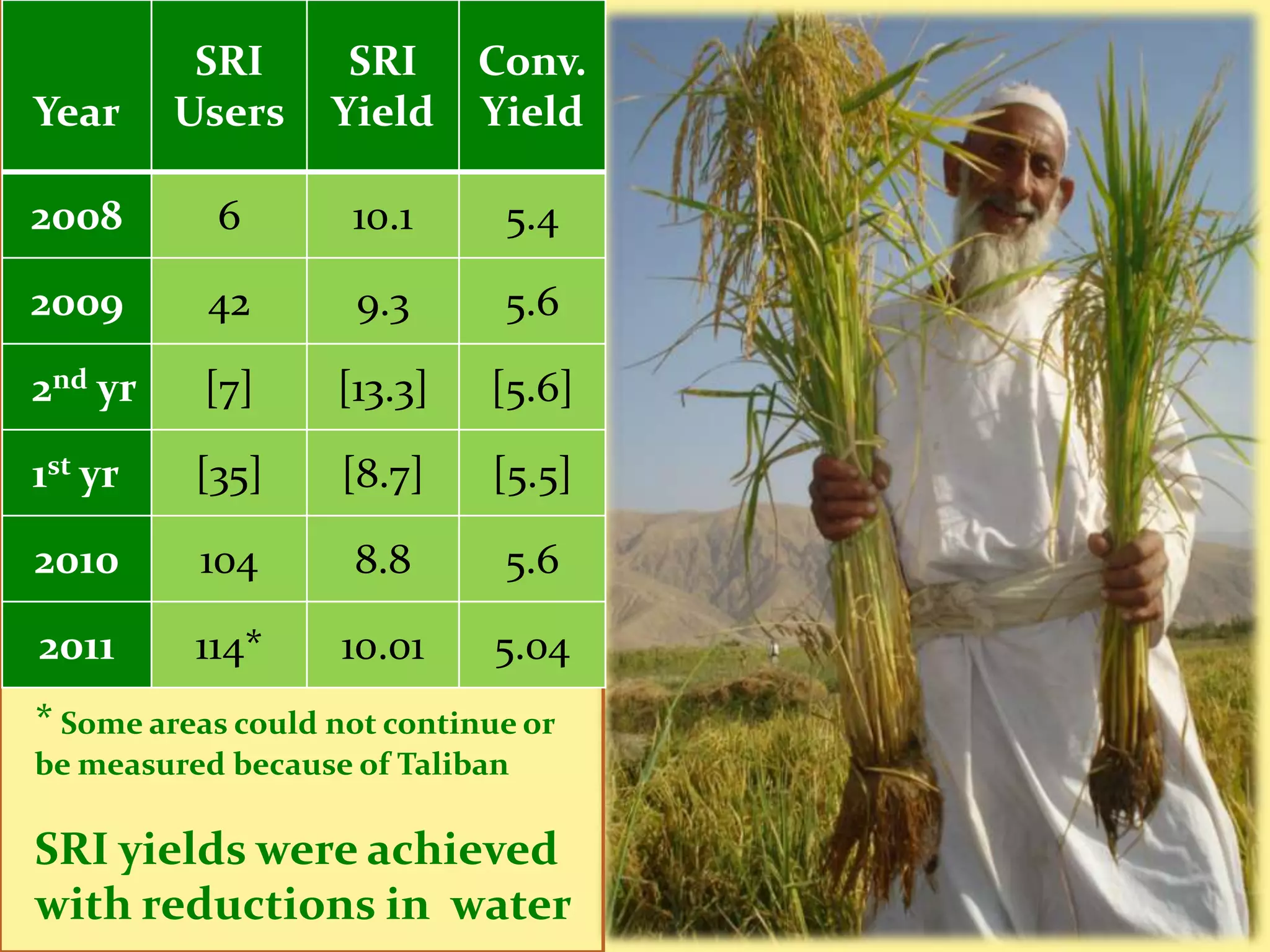 | Year | SRI Users | SRI Yield | Conv. Yield |
|---|---|---|---|
| 2008 | 6 | 10.1 | 5.4 |
| 2009 | 42 | 9.3 | 5.6 |
| 2$^{nd}$ yr | [7] | [13.3] | [5.6] |
| 1$^{st}$ yr | [35] | [8.7] | [5.5] |
| 2010 | 104 | 8.8 | 5.6 |
| 2011 | 114* | 10.01 | 5.04 |

* Some areas could not continue or be measured because of Taliban

SRI yields were achieved with reductions in water